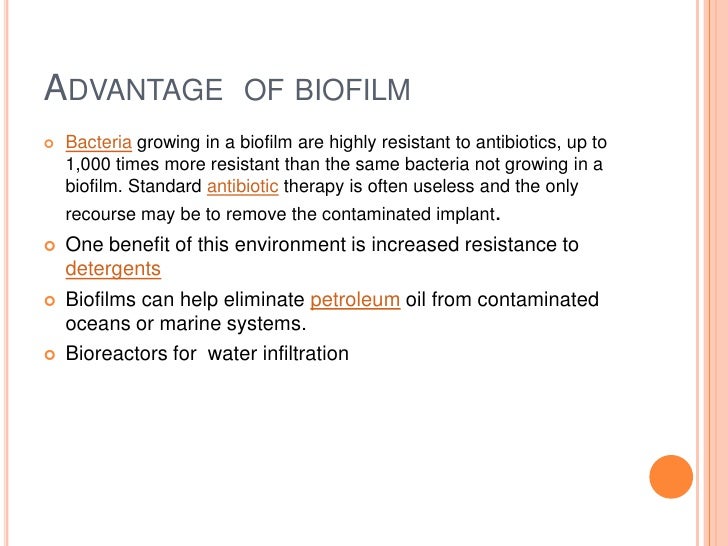 ADVANTAGE OF BIOFILM

Bacteria growing in a biofilm are highly resistant to antibiotics, up to 1,000 times more resistant than the same bacteria not growing in a biofilm. Standard antibiotic therapy is often useless and the only recourse may be to remove the contaminated implant.

One benefit of this environment is increased resistance to detergents

Biofilms can help eliminate petroleum oil from contaminated oceans or marine systems.

Bioreactors for water infiltration